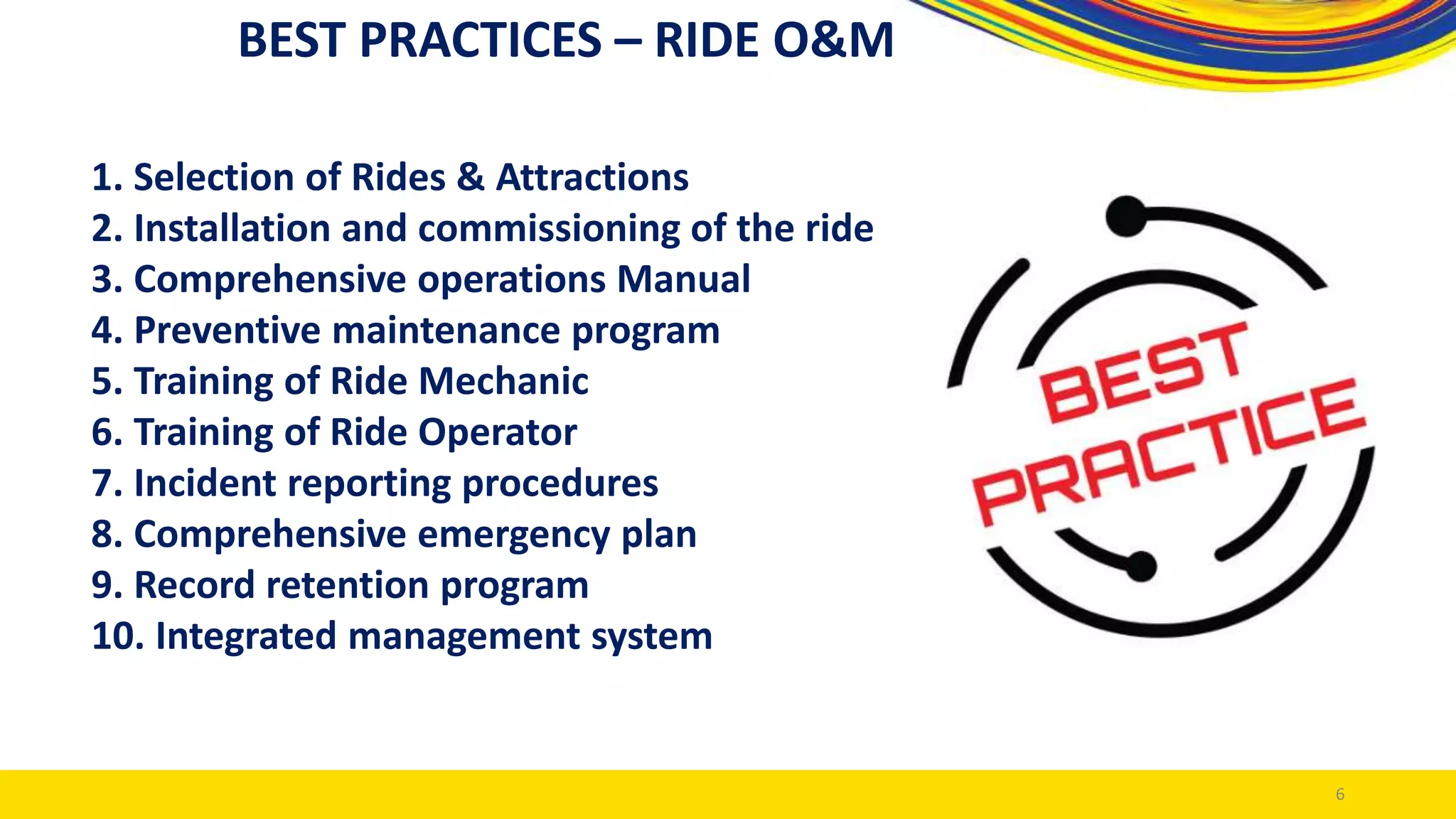 BEST PRACTICES – RIDE O&M

1. Selection of Rides & Attractions
2. Installation and commissioning of the ride
3. Comprehensive operations Manual
4. Preventive maintenance program
5. Training of Ride Mechanic
6. Training of Ride Operator
7. Incident reporting procedures
8. Comprehensive emergency plan
9. Record retention program
10. Integrated management system

BEST PRACTICE

6